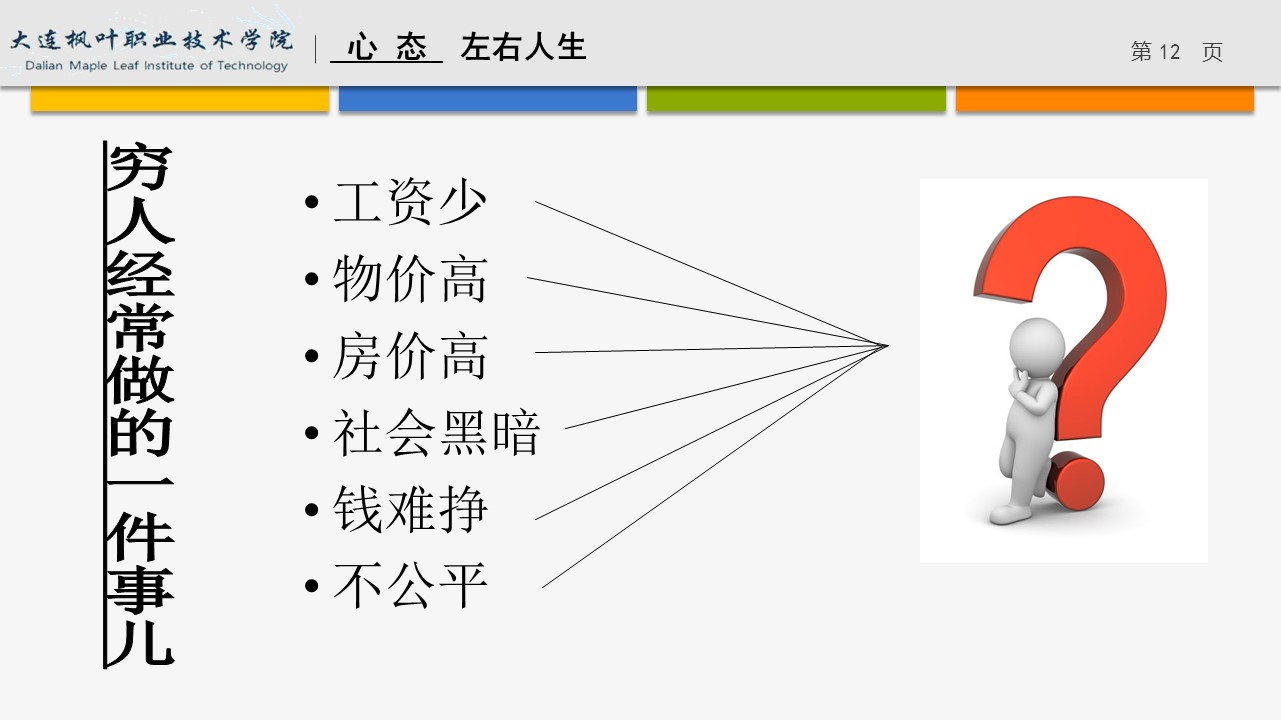 大连枫叶职业技术学院
Dalian Maple Leaf Institute of Technology

心 态 左右人生

第 12 页

穷人经常做的一件事儿

• 工资少
• 物价高
• 房价高
• 社会黑暗
• 钱难挣
• 不公平